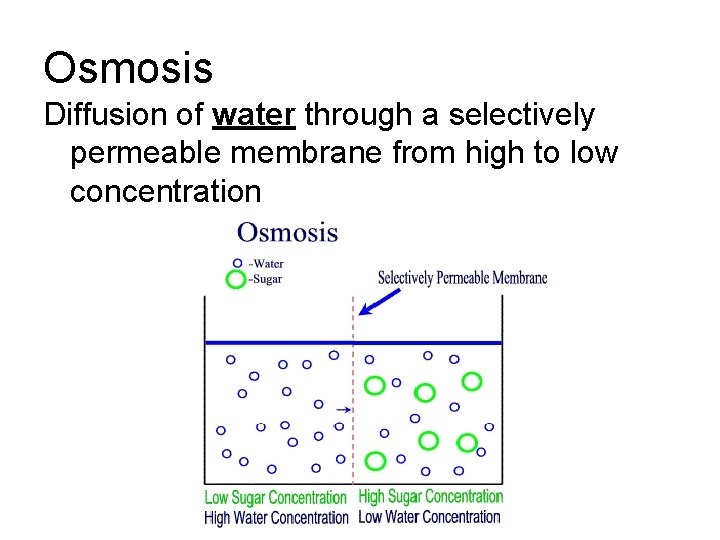 Osmosis

Diffusion of water through a selectively permeable membrane from high to low concentration

Osmosis

-Water
-Sugar

Selectively Permeable Membrane

Low Sugar Concentration
High Water Concentration

High Sugar Concentration
Low Water Concentration